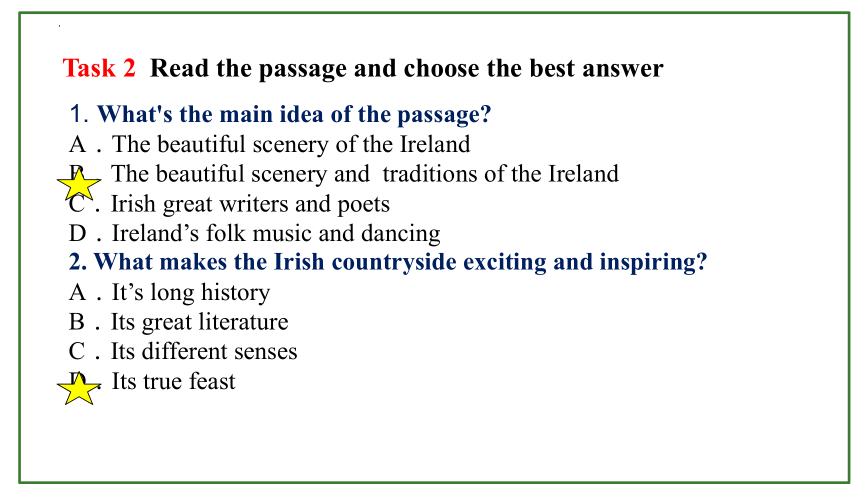 Task 2 Read the passage and choose the best answer

1. What's the main idea of the passage?
A．The beautiful scenery of the Ireland
B．The beautiful scenery and traditions of the Ireland
C．Irish great writers and poets
D．Ireland's folk music and dancing
2. What makes the Irish countryside exciting and inspiring?
A．It's long history
B．Its great literature
C．Its different senses
D．Its true feast